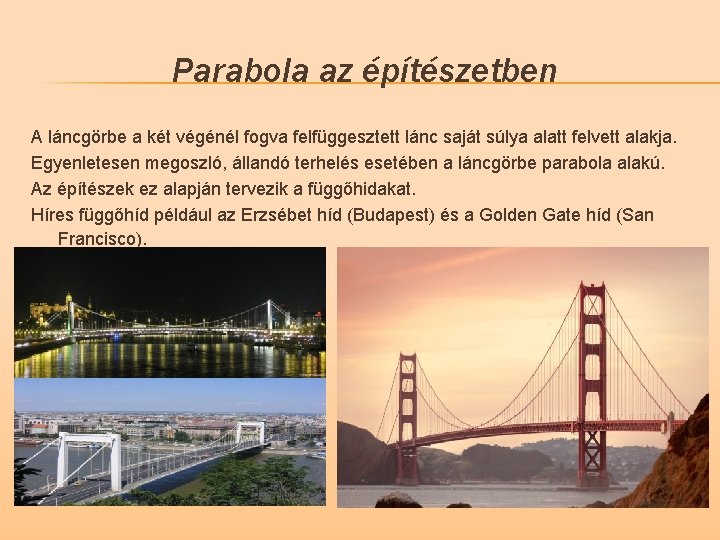 Parabola az építészetben

A láncgörbe a két végénél fogva felfüggesztett lánc saját súlya alatt felvett alakja.

Egyenletesen megoszló, állandó terhelés esetében a láncgörbe parabola alakú.

Az építészek ez alapján tervezik a függőhidakat.

Híres függőhíd például az Erzsébet híd (Budapest) és a Golden Gate híd (San Francisco).